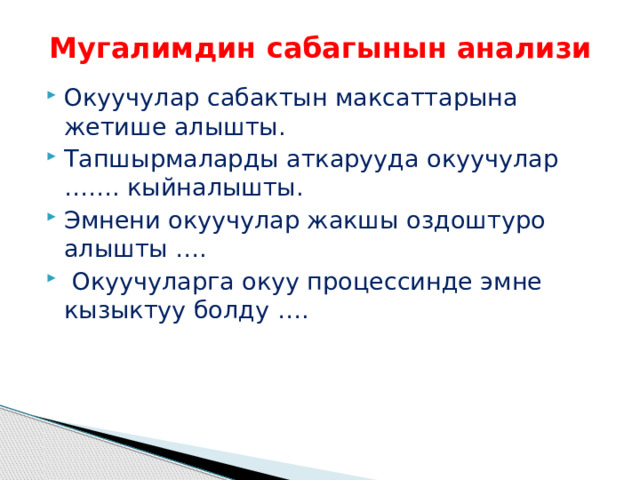 Мугалимдин сабагынын анализи

Окуучулар сабактын максаттарына жетише алышты.

Тапшырмаларды аткарууда окуучулар ……. кыйналышты.

Эмнени окуучулар жакшы оздоштуро алышты ….

Окуучуларга окуу процессинде эмне кызыктуу болду ….